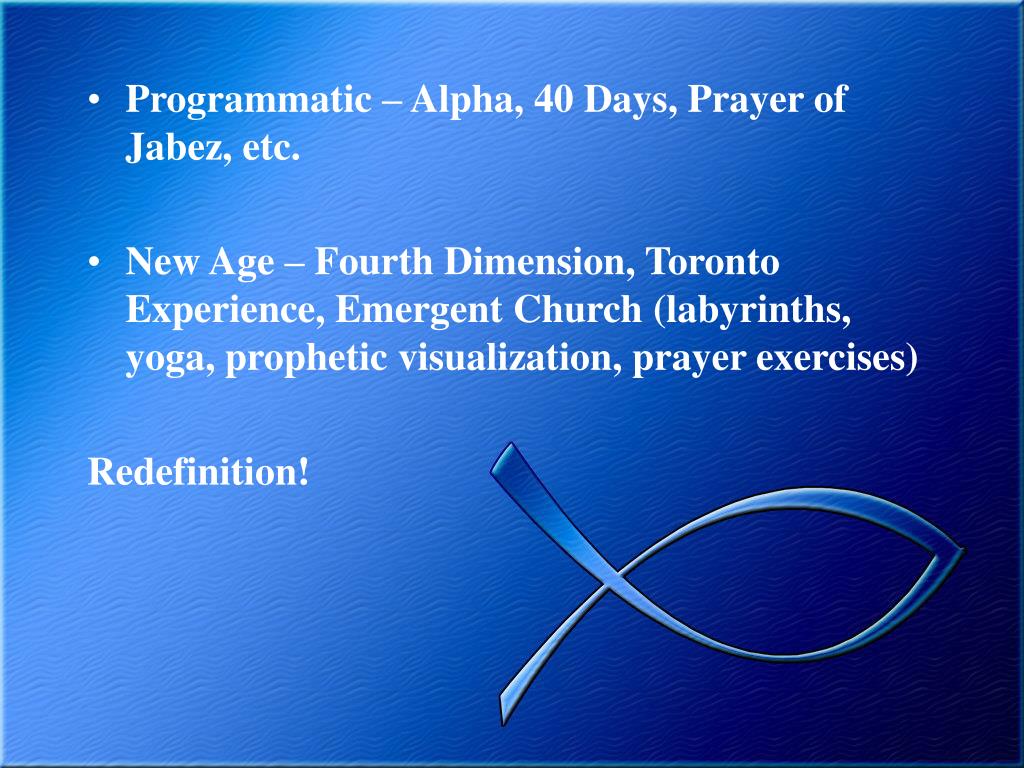 • Programmatic – Alpha, 40 Days, Prayer of Jabez, etc.

• New Age – Fourth Dimension, Toronto Experience, Emergent Church (labyrinths, yoga, prophetic visualization, prayer exercises)

Redefinition!